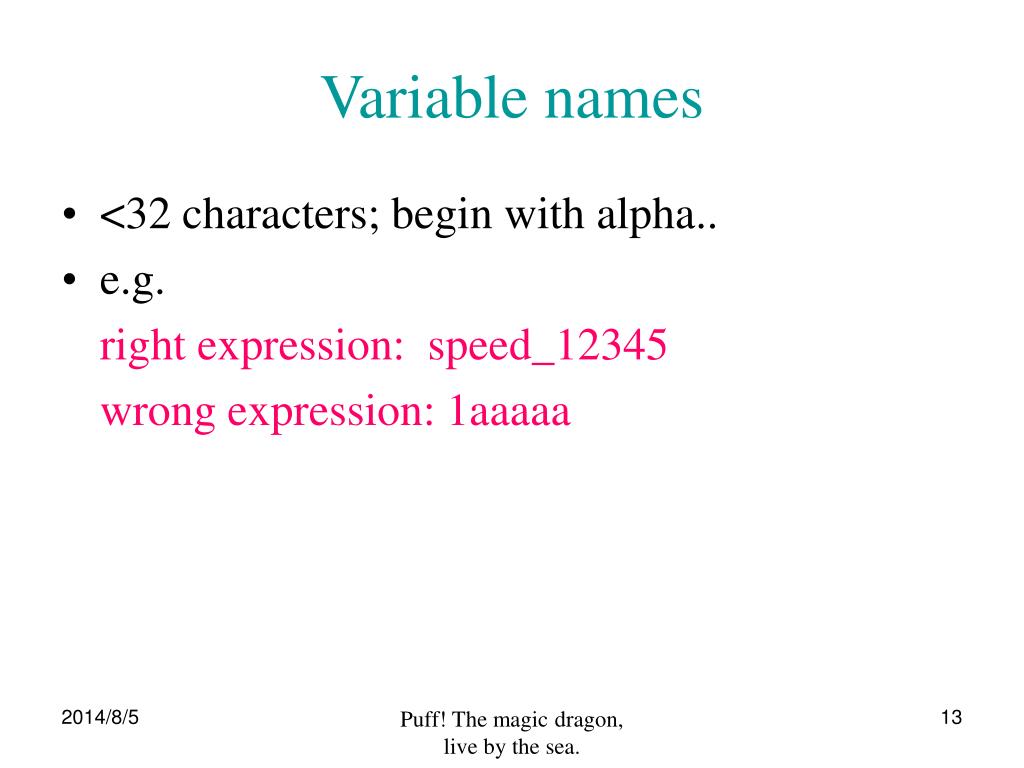 Variable names

• <32 characters; begin with alpha..
• e.g.
right expression: speed_12345
wrong expression: 1aaaaa

2014/8/5

Puff! The magic dragon, live by the sea.

13